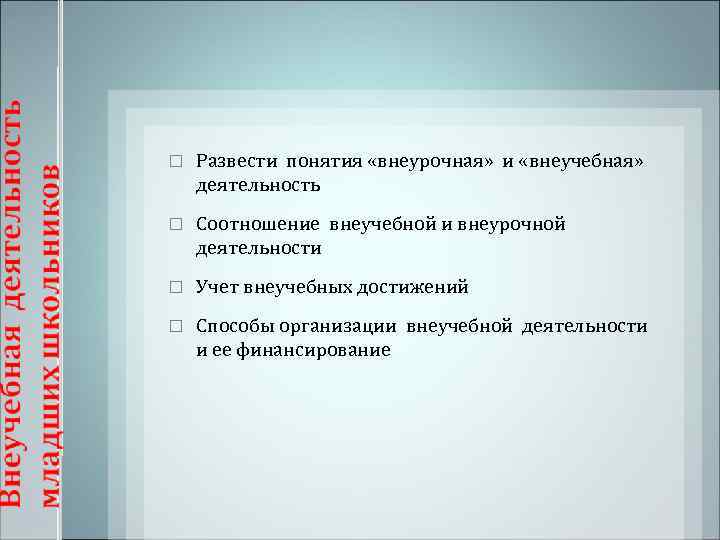 Внеучебная деятельность младших школьников

□ Развести понятия «внеурочная» и «внеучебная» деятельность

□ Соотношение внеучебной и внеурочной деятельности

□ Учет внеучебных достижений

□ Способы организации внеучебной деятельности и ее финансирование